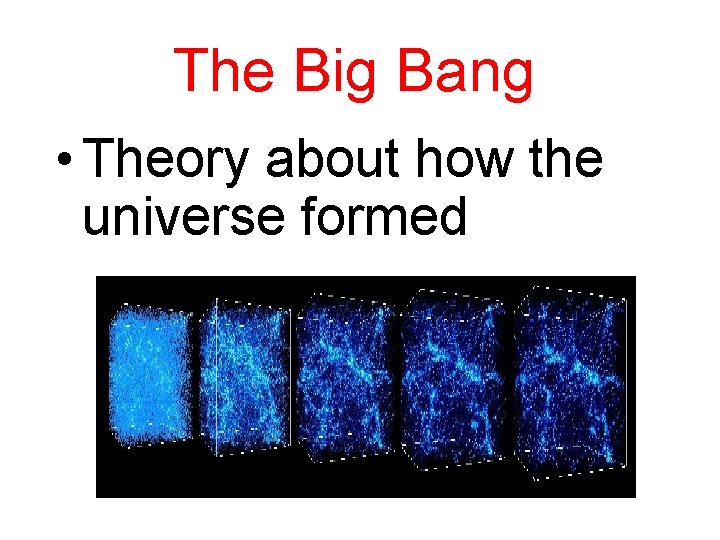 The Big Bang

• Theory about how the universe formed